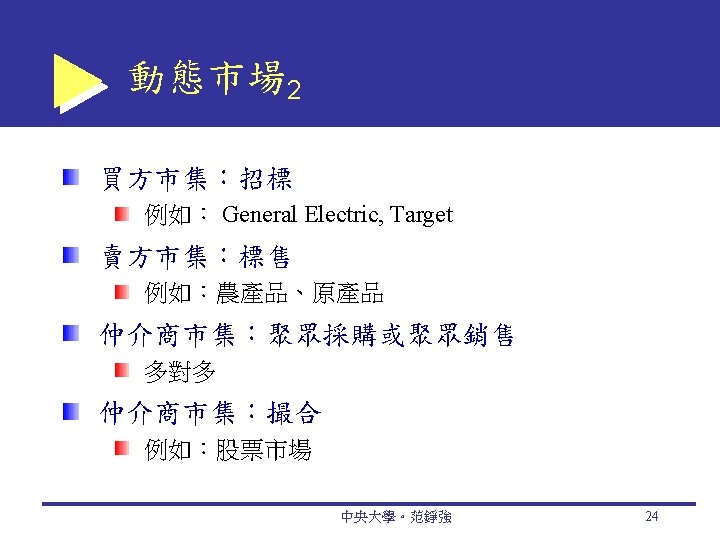 動態市場$_2$

買方市集：招標

例如： General Electric, Target

賣方市集：標售

例如：農產品、原產品

仲介商市集：聚眾採購或聚眾銷售

多對多

仲介商市集：撮合

例如：股票市場

中央大學。范錚強

24